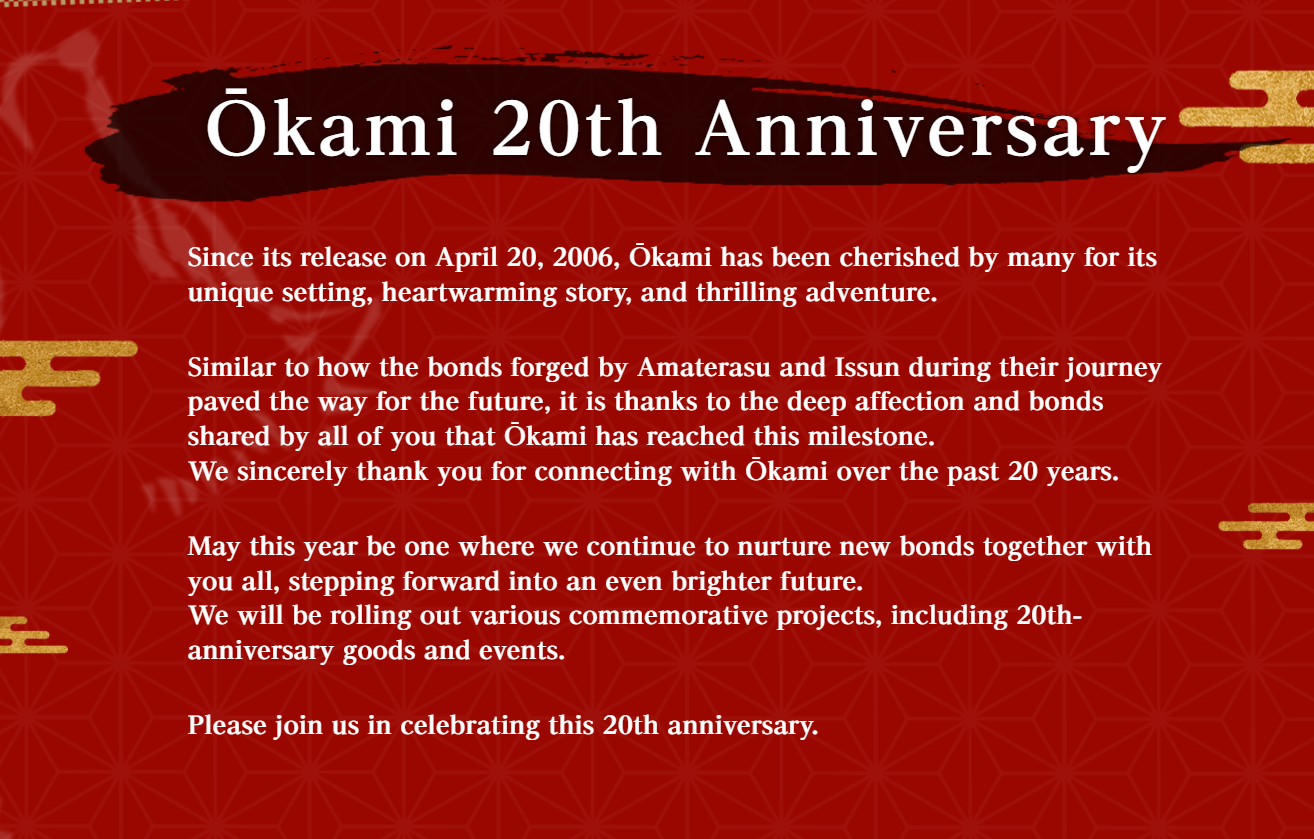 Ōkami 20th Anniversary

Since its release on April 20, 2006, Ōkami has been cherished by many for its unique setting, heartwarming story, and thrilling adventure.

Similar to how the bonds forged by Amaterasu and Issun during their journey paved the way for the future, it is thanks to the deep affection and bonds shared by all of you that Ōkami has reached this milestone.
We sincerely thank you for connecting with Ōkami over the past 20 years.

May this year be one where we continue to nurture new bonds together with you all, stepping forward into an even brighter future.
We will be rolling out various commemorative projects, including 20th-anniversary goods and events.

Please join us in celebrating this 20th anniversary.